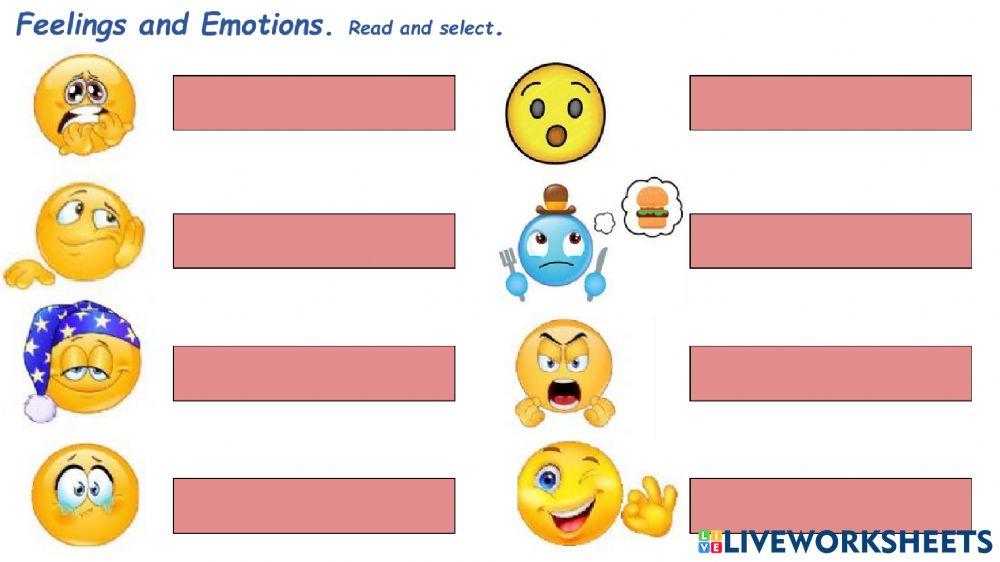 Feelings and Emotions. Read and select.

LIVEWORKSHEETS